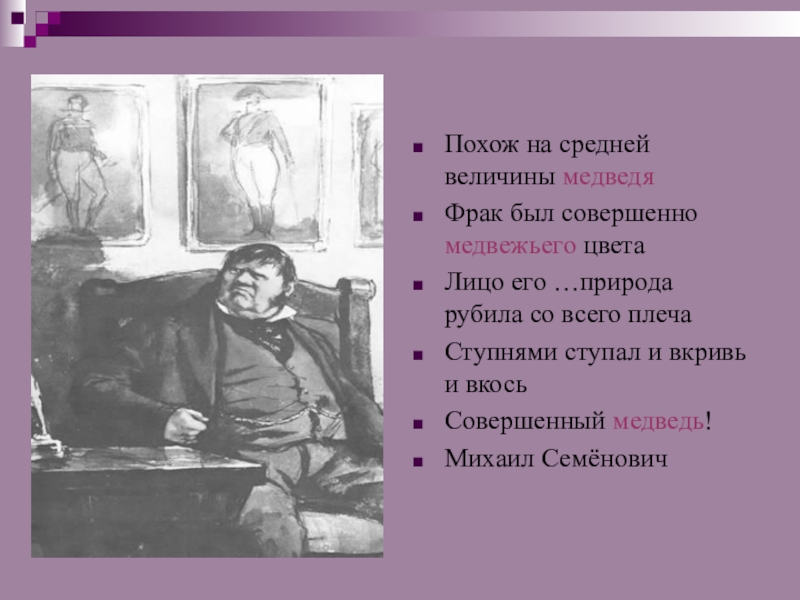 Похож на средней величины медведя

Фрак был совершенно медвежьего цвета

Лицо его …природа рубила со всего плеча

Ступнями ступал и вкривь и вкось

Совершенный медведь!

Михаил Семёнович